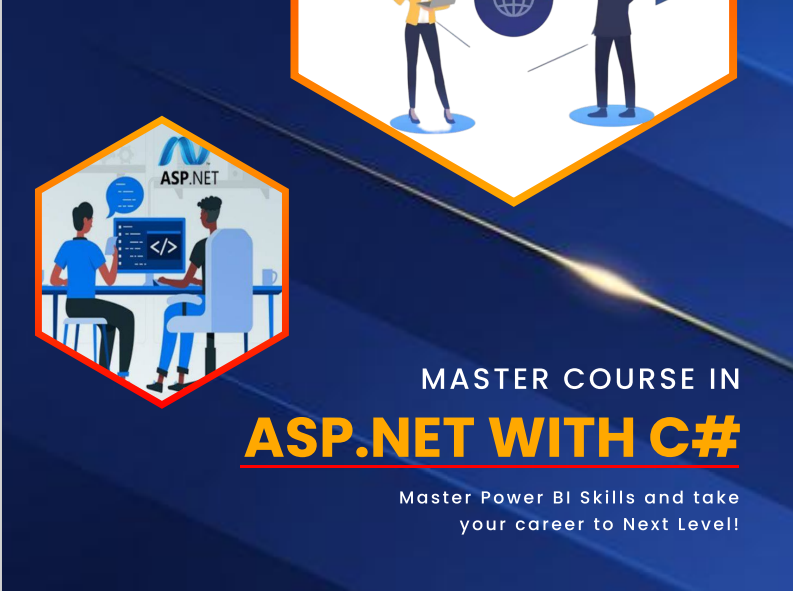 ASP.NET

</>

MASTER COURSE IN

ASP.NET WITH C#

Master Power BI Skills and take your career to Next Level!